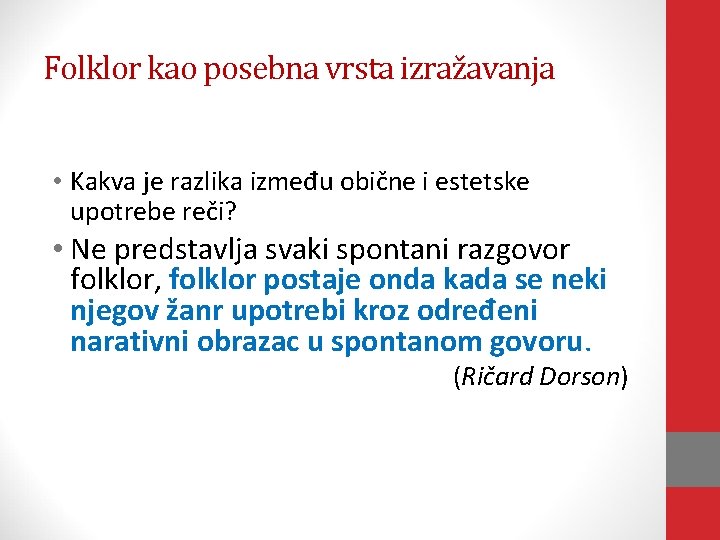 Folklor kao posebna vrsta izražavanja

• Kakva je razlika između obične i estetske upotrebe reči?

• Ne predstavlja svaki spontani razgovor folklor, folklor postaje onda kada se neki njegov žanr upotrebi kroz određeni narativni obrazac u spontanom govoru.

(Ričard Dorson)